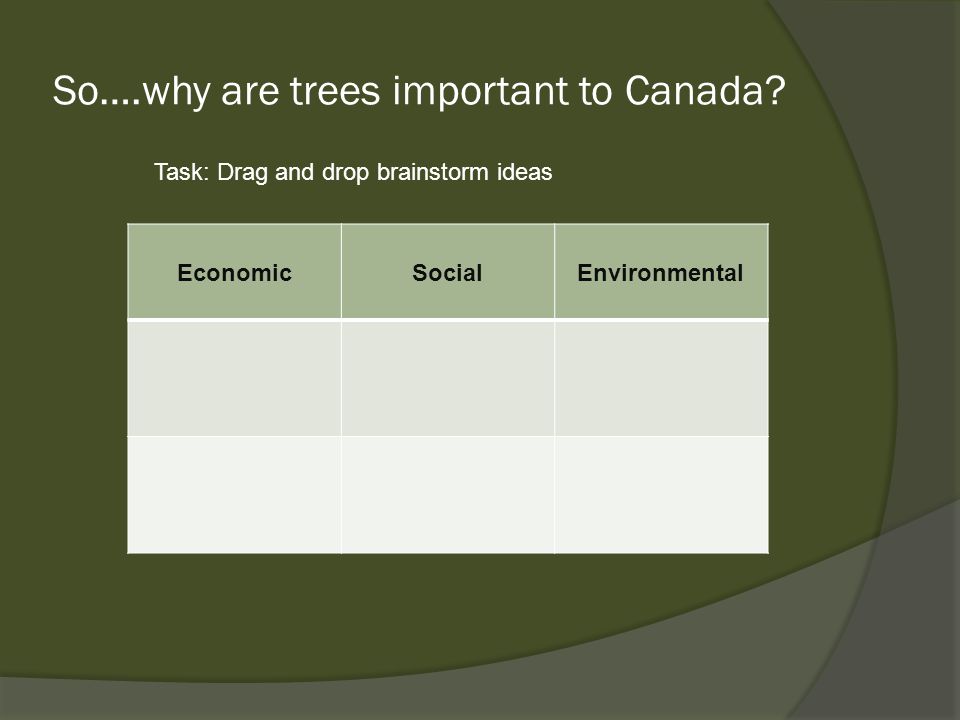 So….why are trees important to Canada?

Task: Drag and drop brainstorm ideas

| Economic | Social | Environmental |
|---|---|---|
| | | |
| | | |